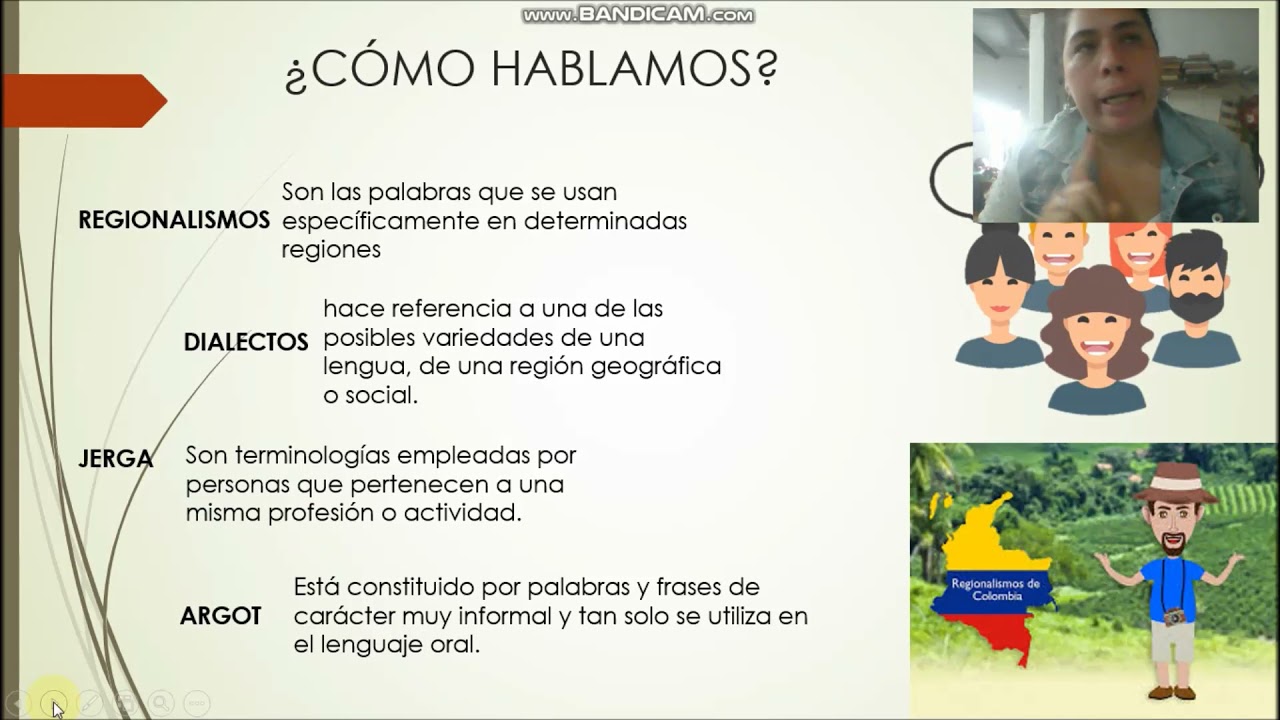 www.BANDICAM.com

¿CÓMO HABLAMOS?

REGIONALISMOS
Son las palabras que se usan específicamente en determinadas regiones

DIALECTOS
hace referencia a una de las posibles variedades de una lengua, de una región geográfica o social.

JERGA
Son terminologías empleadas por personas que pertenecen a una misma profesión o actividad.

ARGOT
Está constituido por palabras y frases de carácter muy informal y tan solo se utiliza en el lenguaje oral.

Regionalismos de Colombia